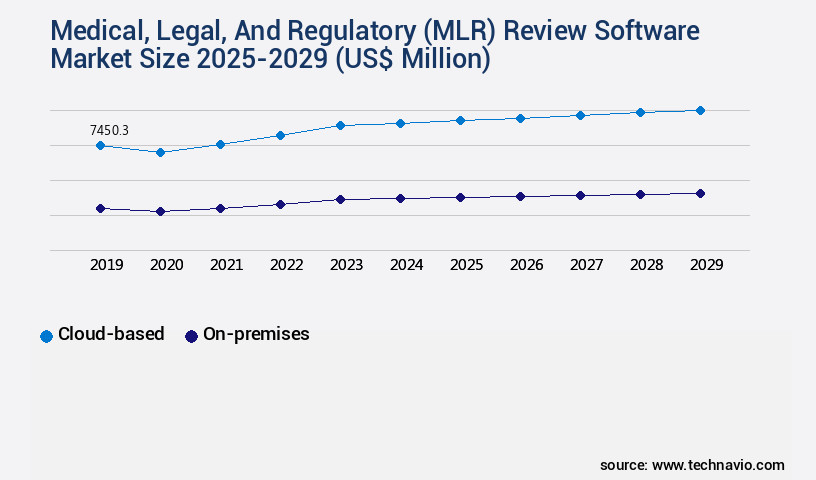 Medical, Legal, And Regulatory (MLR) Review Software Market Size 2025-2029 (US$ Million)

7450.3

2019 2020 2021 2022 2023 2024 2025 2026 2027 2028 2029

Cloud-based On-premises

source: www.technavio.com